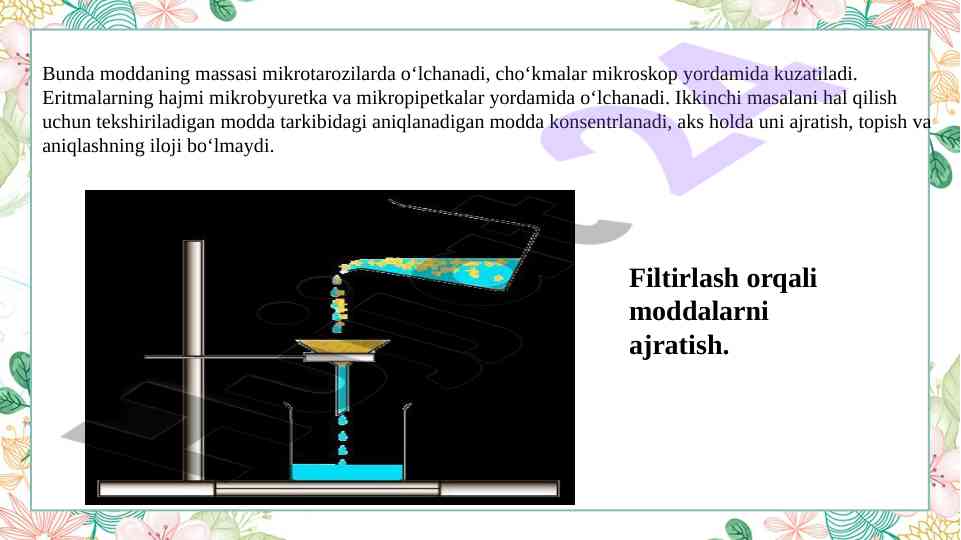 Bunda moddaning massasi mikrotarozilarda o‘lchanadi, cho‘kmalar mikroskop yordamida kuzatiladi. Eritmalarning hajmi mikrobyuretka va mikropipetkalar yordamida o‘lchanadi. Ikkinchi masalani hal qilish uchun tekshiriladigan modda tarkibidagi aniqlanadigan modda konsentrlanadi, aks holda uni ajratish, topish va aniqlashning iloji bo‘lmaydi.

Filtirlash orqali moddalarni ajratish.